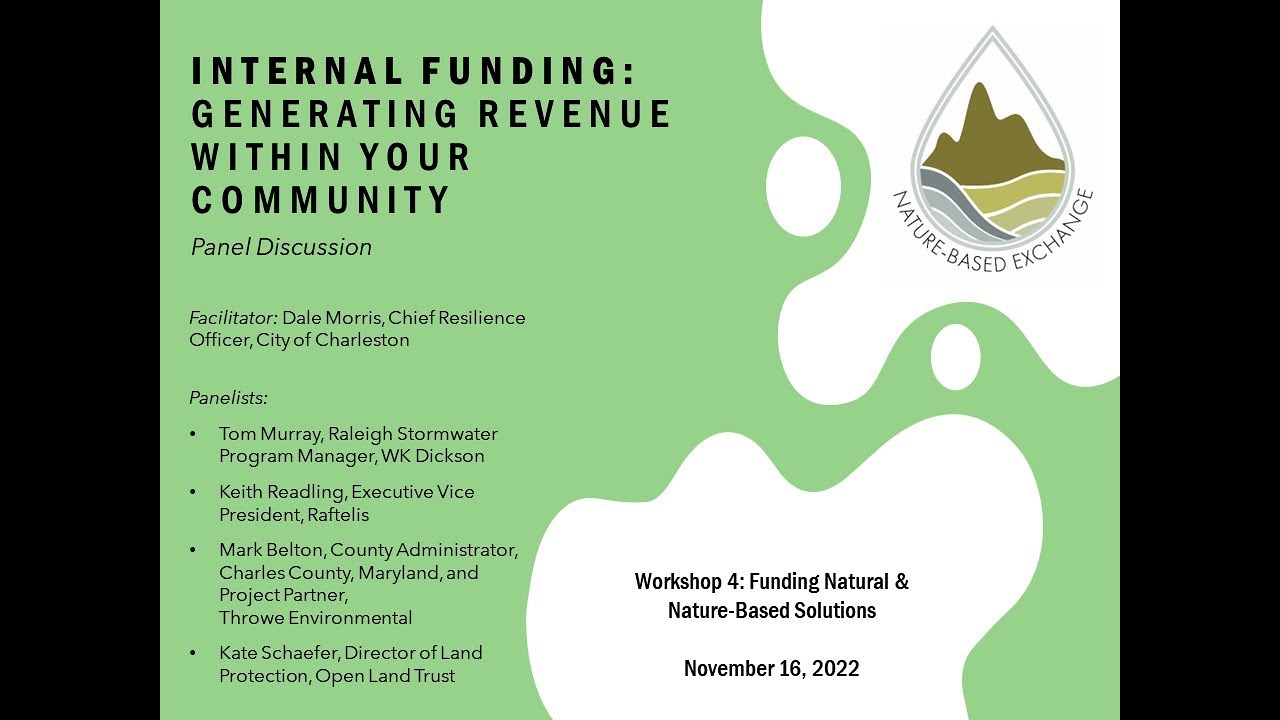 INTERNAL FUNDING: GENERATING REVENUE WITHIN YOUR COMMUNITY

Panel Discussion

Facilitator: Dale Morris, Chief Resilience Officer, City of Charleston

Panelists:

• Tom Murray, Raleigh Stormwater Program Manager, WK Dickson
• Keith Readling, Executive Vice President, Raftelis
• Mark Belton, County Administrator, Charles County, Maryland, and Project Partner, Throwe Environmental
• Kate Schaefer, Director of Land Protection, Open Land Trust

NATURE-BASED EXCHANGE

Workshop 4: Funding Natural & Nature-Based Solutions

November 16, 2022